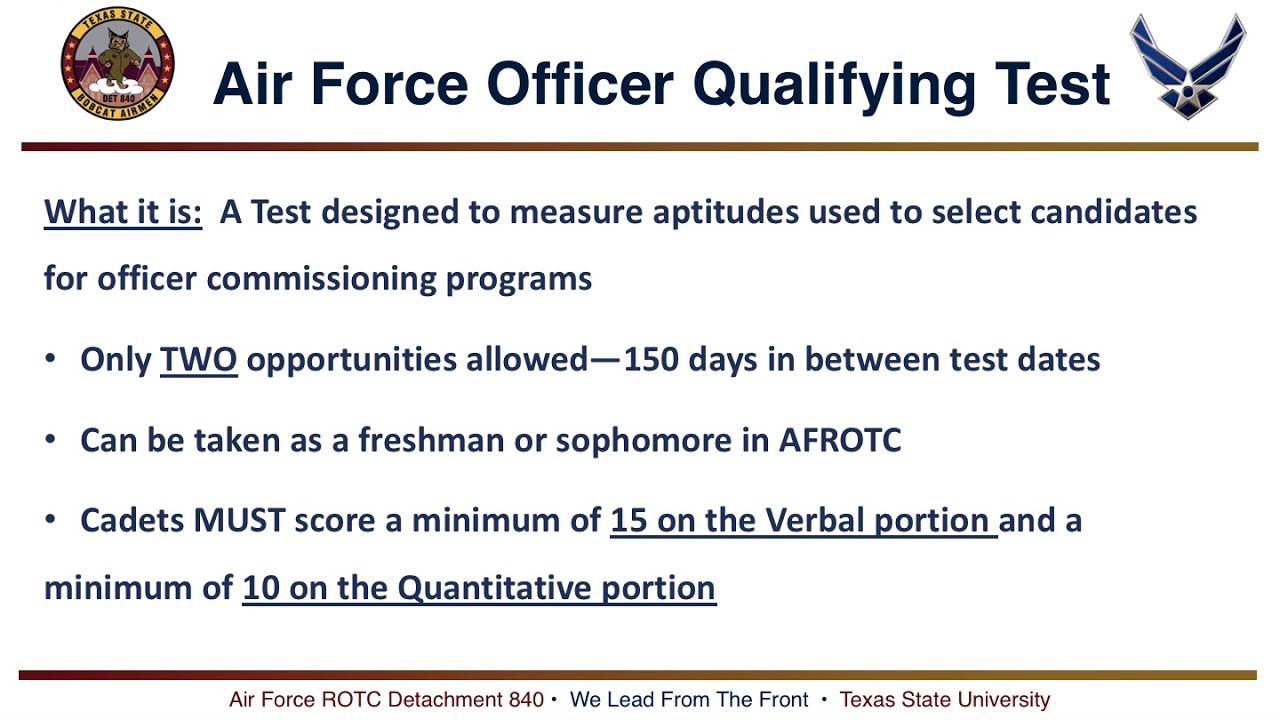 TEXAS STATE
DET 840
BOBCAT AIRMEN

Air Force Officer Qualifying Test

What it is: A Test designed to measure aptitudes used to select candidates for officer commissioning programs

• Only TWO opportunities allowed—150 days in between test dates

• Can be taken as a freshman or sophomore in AFROTC

• Cadets MUST score a minimum of 15 on the Verbal portion and a minimum of 10 on the Quantitative portion

Air Force ROTC Detachment 840 • We Lead From The Front • Texas State University